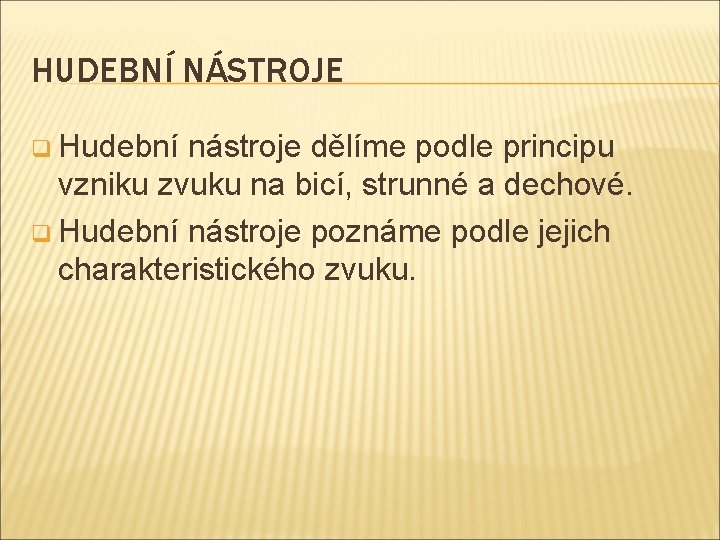 HUDEBNÍ NÁSTROJE

Hudební nástroje dělíme podle principu vzniku zvuku na bicí, strunné a dechové.

Hudební nástroje poznáme podle jejich charakteristického zvuku.